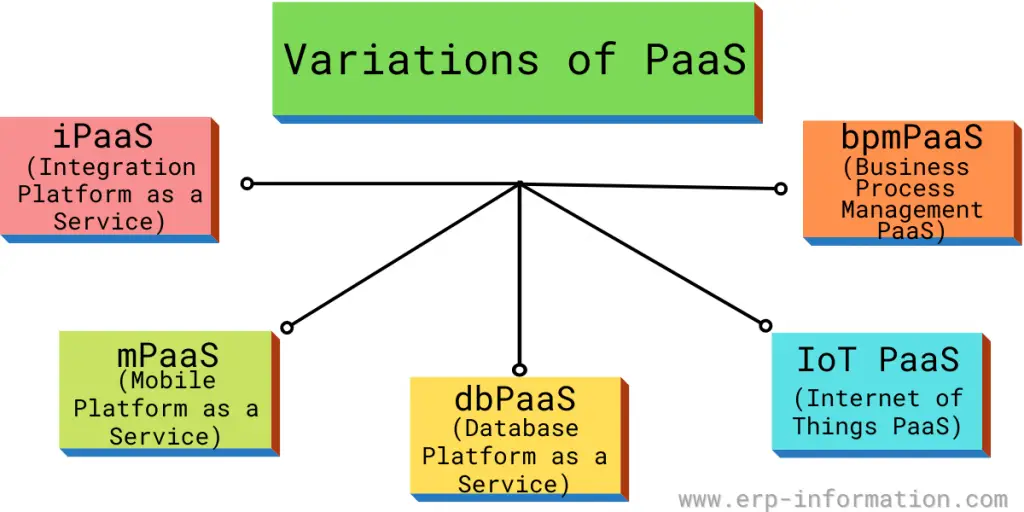 Variations of PaaS

iPaaS
(Integration Platform as a Service)

bpmPaaS
(Business Process Management PaaS)

mPaaS
(Mobile Platform as a Service)

dbPaaS
(Database Platform as a Service)

IoT PaaS
(Internet of Things PaaS)

www.erp-information.com